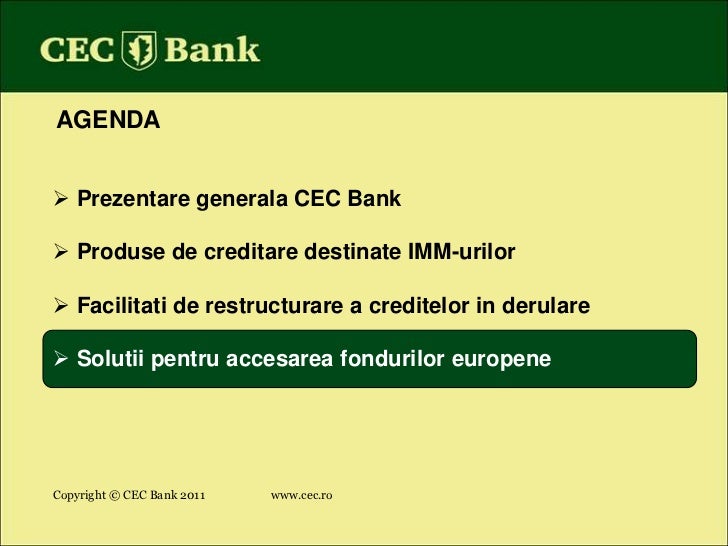 CEC Bank

AGENDA

➢ Prezentare generala CEC Bank

➢ Produse de creditare destinate IMM-urilor

➢ Facilitati de restructurare a creditelor in derulare

➢ Solutii pentru accesarea fondurilor europene

Copyright © CEC Bank 2011 www.cec.ro